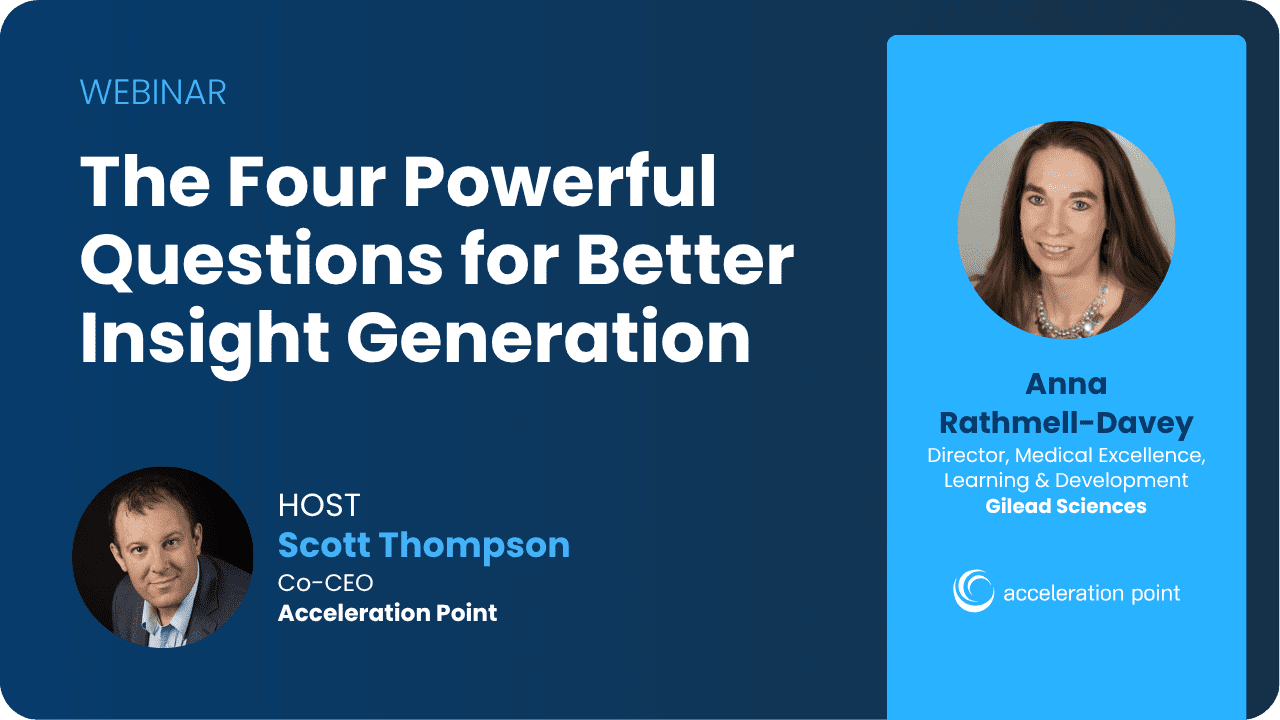 WEBINAR

The Four Powerful Questions for Better Insight Generation

HOST
Scott Thompson
Co-CEO
Acceleration Point

Anna Rathmell-Davey
Director, Medical Excellence, Learning & Development
Gilead Sciences

acceleration point